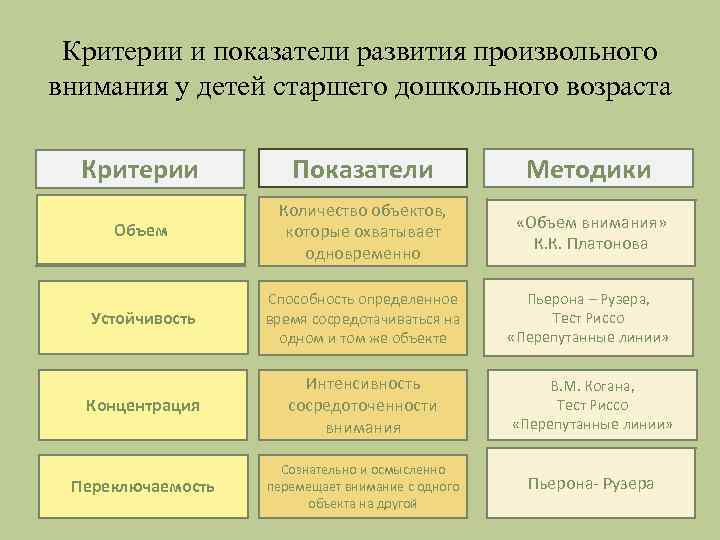 Критерии и показатели развития произвольного внимания у детей старшего дошкольного возраста

| Критерии | Показатели | Методики |
|---|---|---|
| Объем | Количество объектов, которые охватывает одновременно | «Объем внимания» К.К. Платонова |
| Устойчивость | Способность определенное время сосредотачиваться на одном и том же объекте | Пьерона – Рузера, Тест Риссо «Перепутанные линии» |
| Концентрация | Интенсивность сосредоточенности внимания | В.М. Когана, Тест Риссо «Перепутанные линии» |
| Переключаемость | Сознательно и осмысленно перемещает внимание с одного объекта на другой | Пьерона- Рузера |